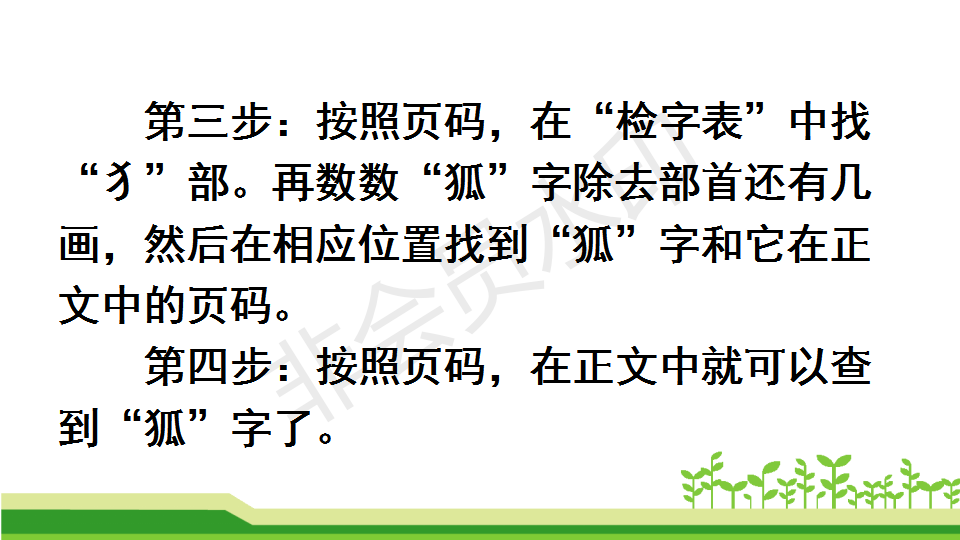 第三步：按照页码，在“检字表”中找“犭”部。再数数“狐”字除去部首还有几画，然后在相应位置找到“狐”字和它在正文中的页码。

第四步：按照页码，在正文中就可以查到“狐”字了。

非会员水印